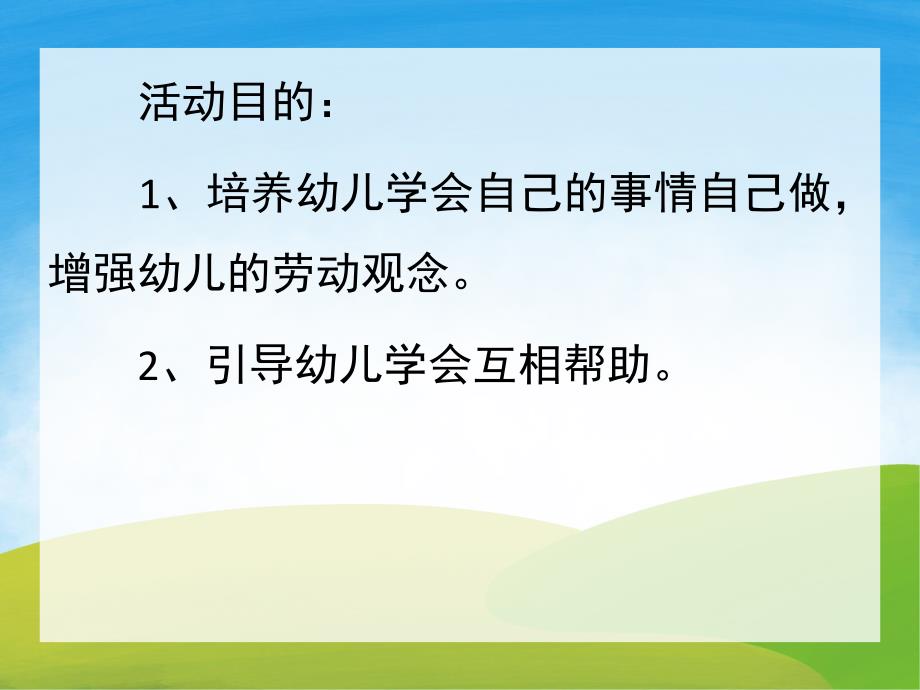 活动目的：

1、培养幼儿学会自己的事情自己做，增强幼儿的劳动观念。

2、引导幼儿学会互相帮助。